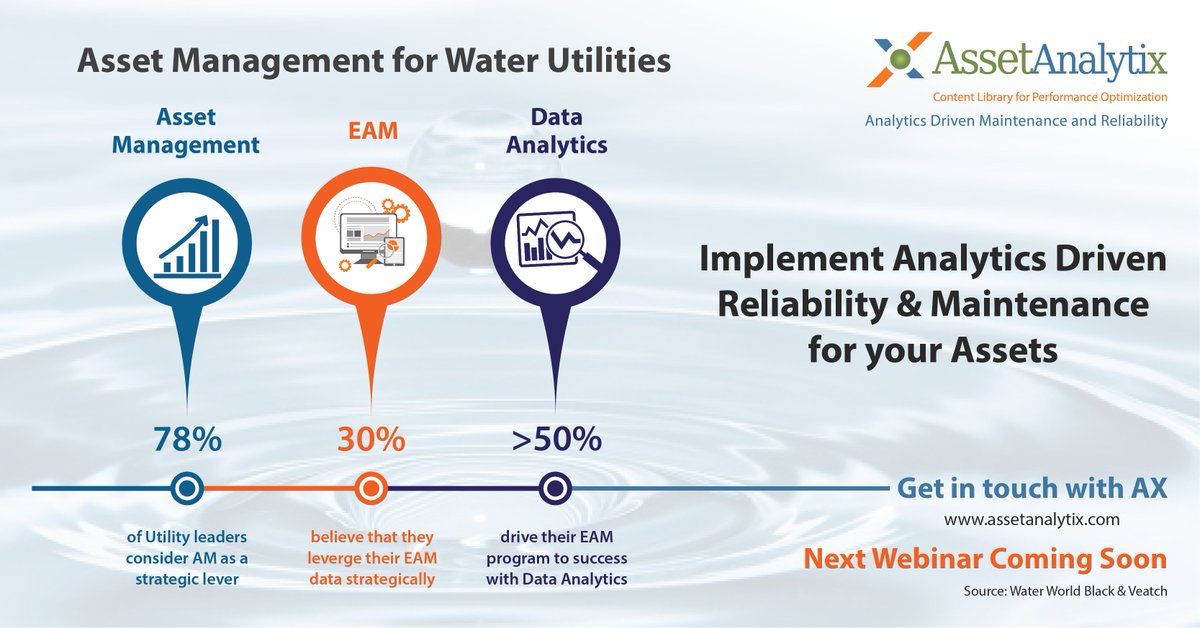 Asset Management for Water Utilities

AssetAnalytix
Content Library for Performance Optimization
Analytics Driven Maintenance and Reliability

Asset Management

EAM

Data Analytics

Implement Analytics Driven Reliability & Maintenance for your Assets

78%

30%

>50%

of Utility leaders consider AM as a strategic lever

believe that they leverge their EAM data strategically

drive their EAM program to success with Data Analytics

Get in touch with AX
www.assetanalytix.com

Next Webinar Coming Soon

Source: Water World Black & Veatch